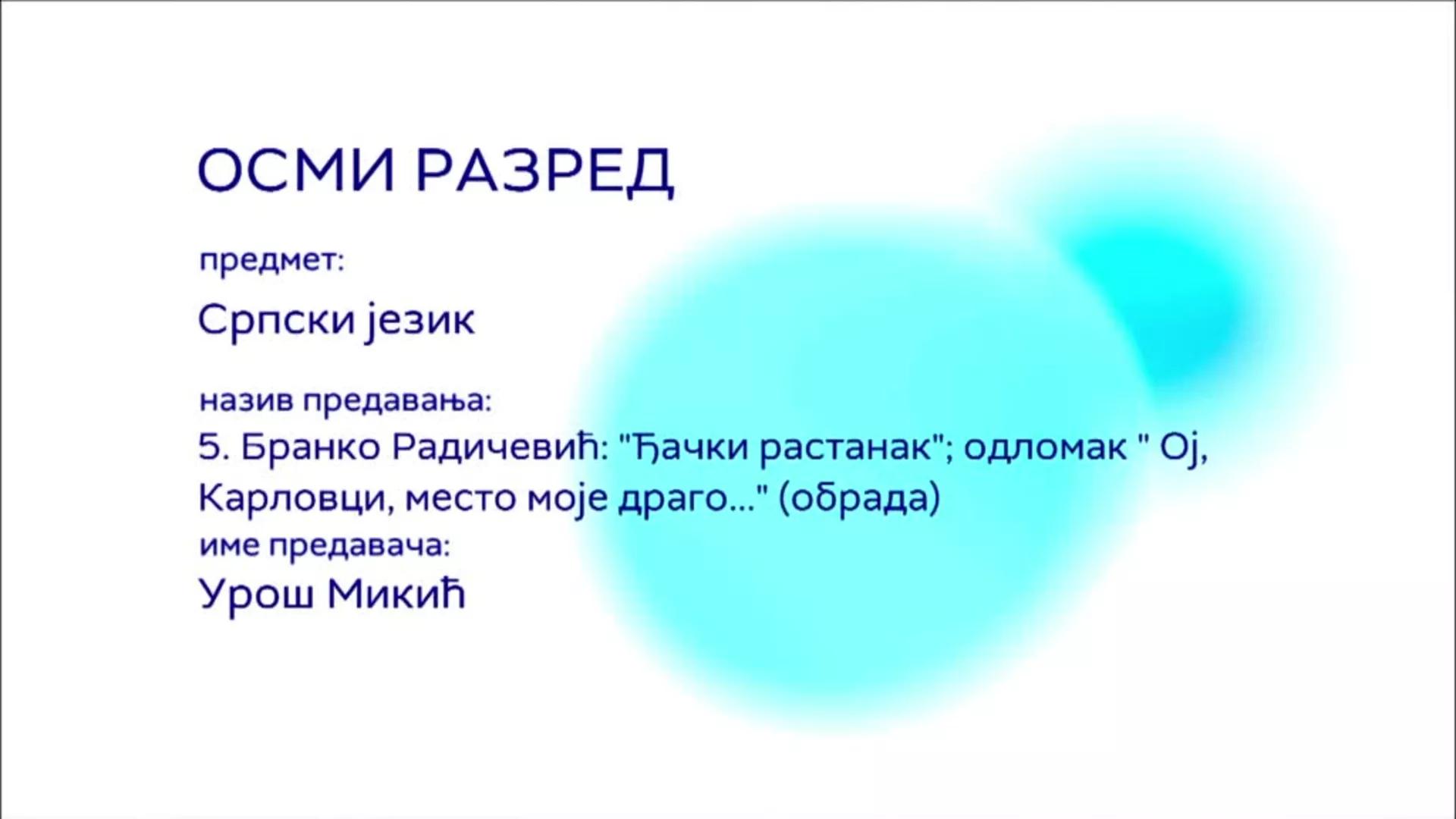 ОСМИ РАЗРЕД

предмет:

Српски језик

назив предавања:

5. Бранко Радичевић: "Ђачки растанак"; одломак " Ој, Карловци, место моје драго..." (обрада)

име предавача:

Урош Микић